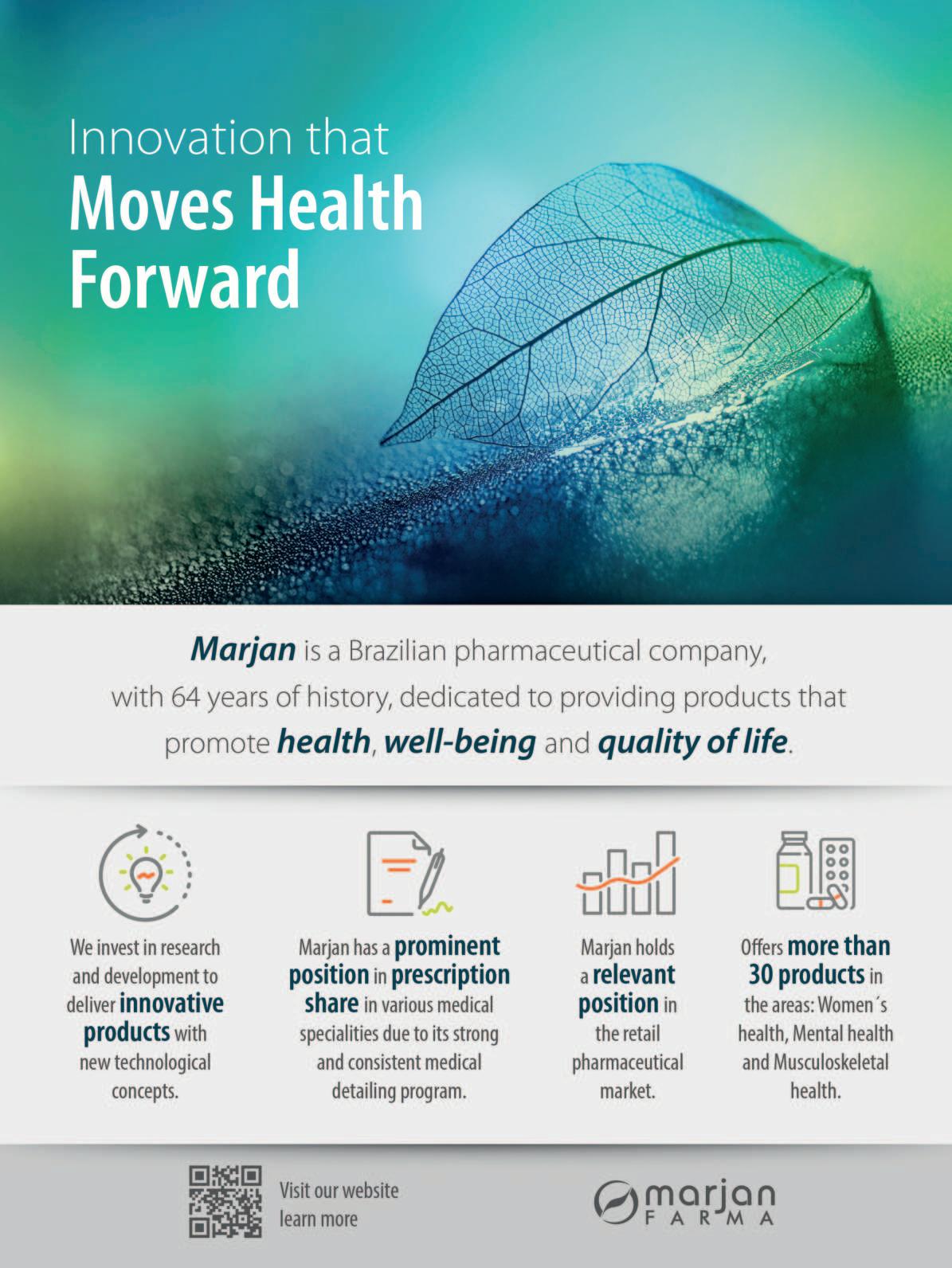 Innovation that
Moves Health Forward

Marjan is a Brazilian pharmaceutical company, with 64 years of history, dedicated to providing products that promote health, well-being and quality of life.

We invest in research and development to deliver innovative products with new technological concepts.

Marjan has a prominent position in prescription share in various medical specialities due to its strong and consistent medical detailing program.

Marjan holds a relevant position in the retail pharmaceutical market.

Offers more than 30 products in the areas: Women´s health, Mental health and Musculoskeletal health.

Visit our website
learn more

marjan
FARMA